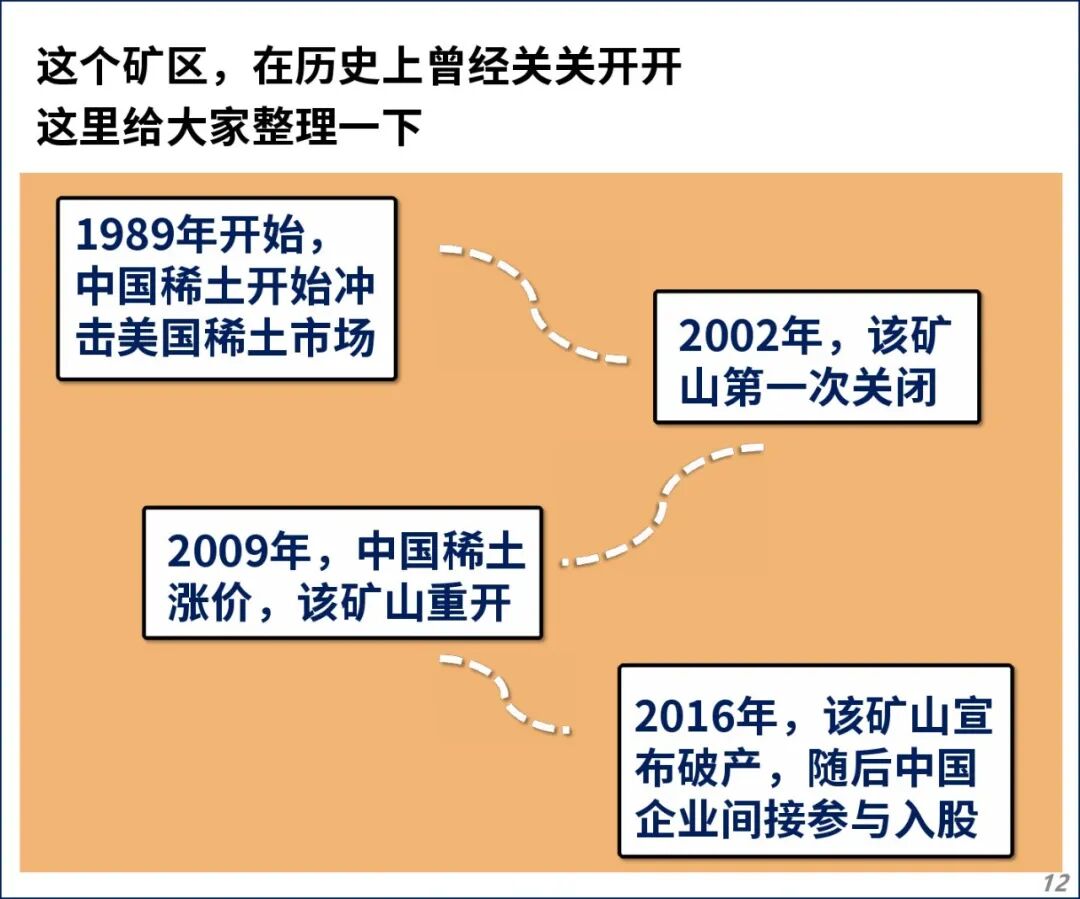 这个矿区，在历史上曾经关关开开
这里给大家整理一下

1989年开始，中国稀土开始冲击美国稀土市场

2002年，该矿山第一次关闭

2009年，中国稀土涨价，该矿山重开

2016年，该矿山宣布破产，随后中国企业间接参与入股

12